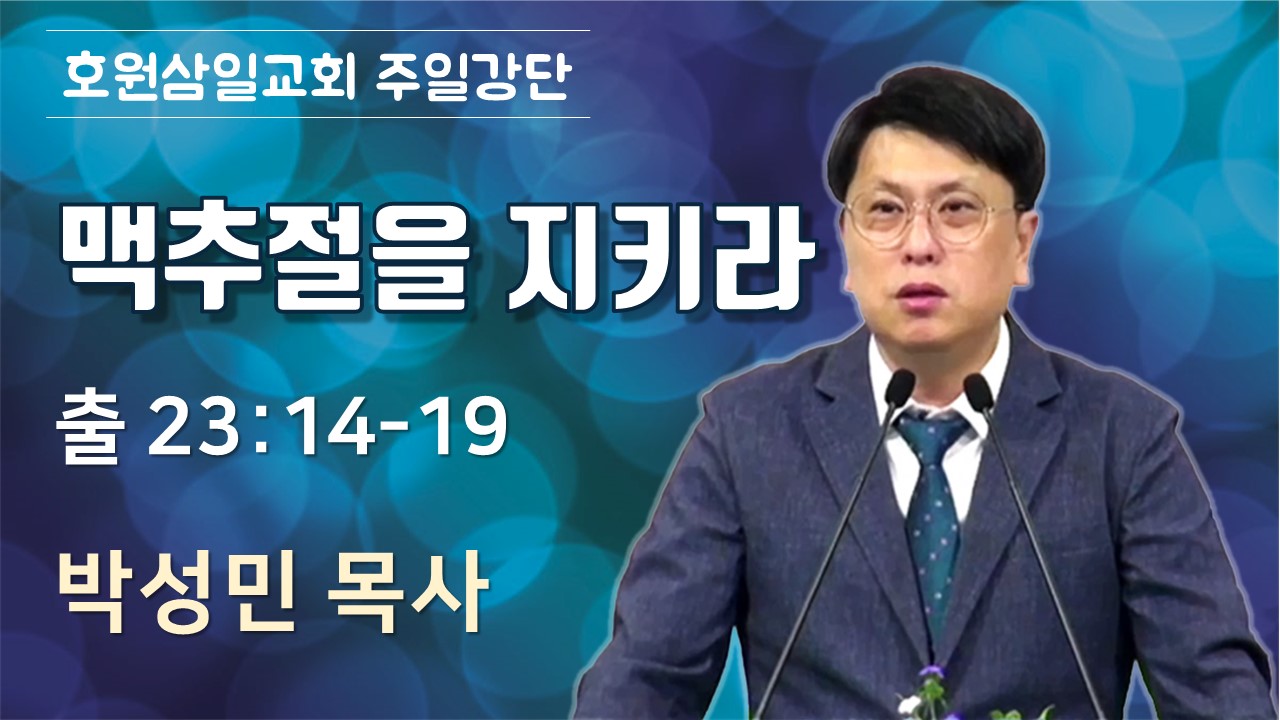 호원삼일교회 주일강단

맥추절을 지키라

출 23:14-19

박성민 목사